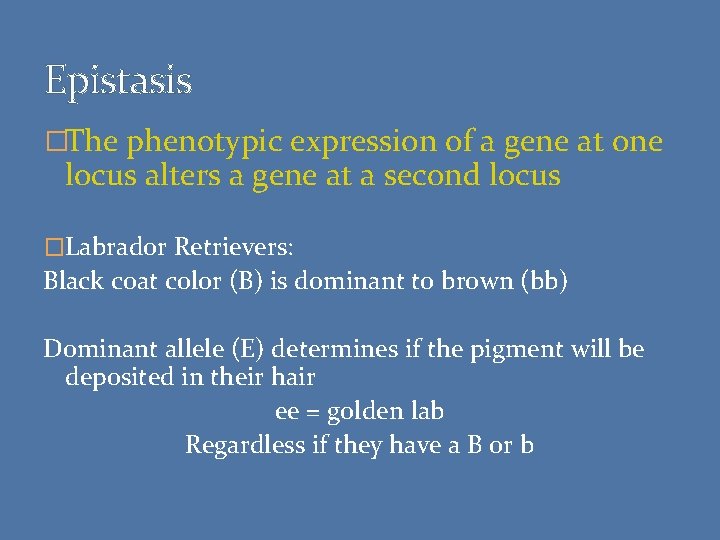 Epistasis

□The phenotypic expression of a gene at one locus alters a gene at a second locus

□Labrador Retrievers:
Black coat color (B) is dominant to brown (bb)

Dominant allele (E) determines if the pigment will be deposited in their hair

ee = golden lab

Regardless if they have a B or b